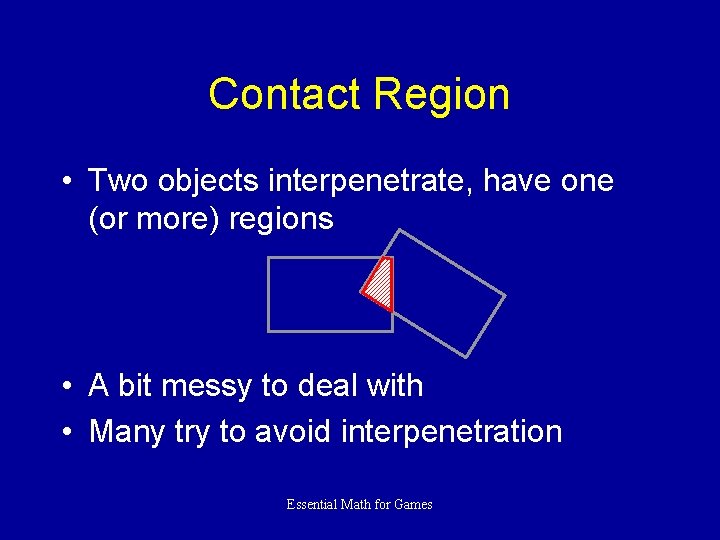 Contact Region

• Two objects interpenetrate, have one (or more) regions

• A bit messy to deal with
• Many try to avoid interpenetration

Essential Math for Games